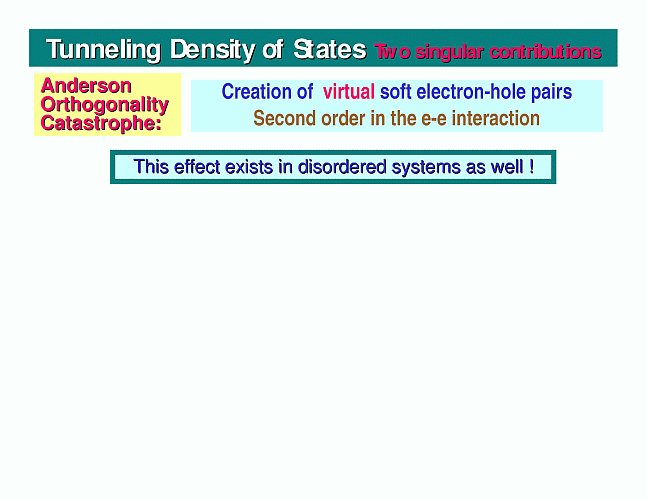 Tunneling Density of States Two singular contributions

Anderson Orthogonality Catastrophe:

Creation of virtual soft electron-hole pairs
Second order in the e-e interaction

This effect exists in disordered systems as well !